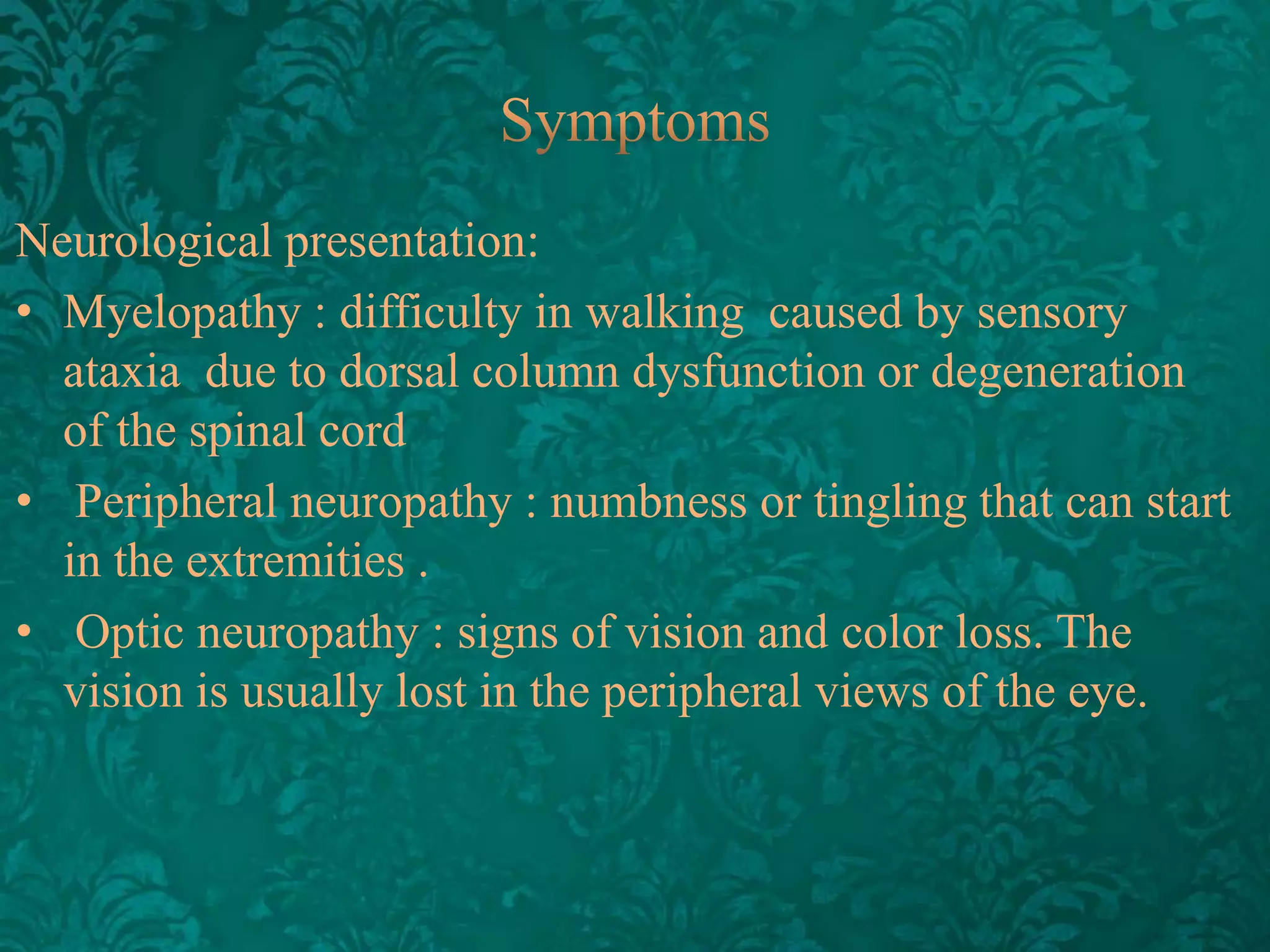 Symptoms

Neurological presentation:

• Myelopathy : difficulty in walking caused by sensory ataxia due to dorsal column dysfunction or degeneration of the spinal cord

• Peripheral neuropathy : numbness or tingling that can start in the extremities .

• Optic neuropathy : signs of vision and color loss. The vision is usually lost in the peripheral views of the eye.